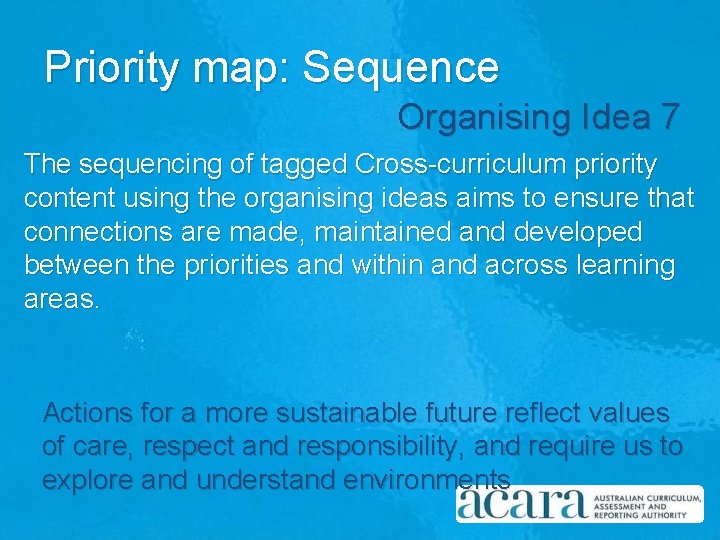 Priority map: Sequence

Organising Idea 7

The sequencing of tagged Cross-curriculum priority content using the organising ideas aims to ensure that connections are made, maintained and developed between the priorities and within and across learning areas.

Actions for a more sustainable future reflect values of care, respect and responsibility, and require us to explore and understand environments

acara AUSTRALIAN CURRICULUM, ASSESSMENT AND REPORTING AUTHORITY